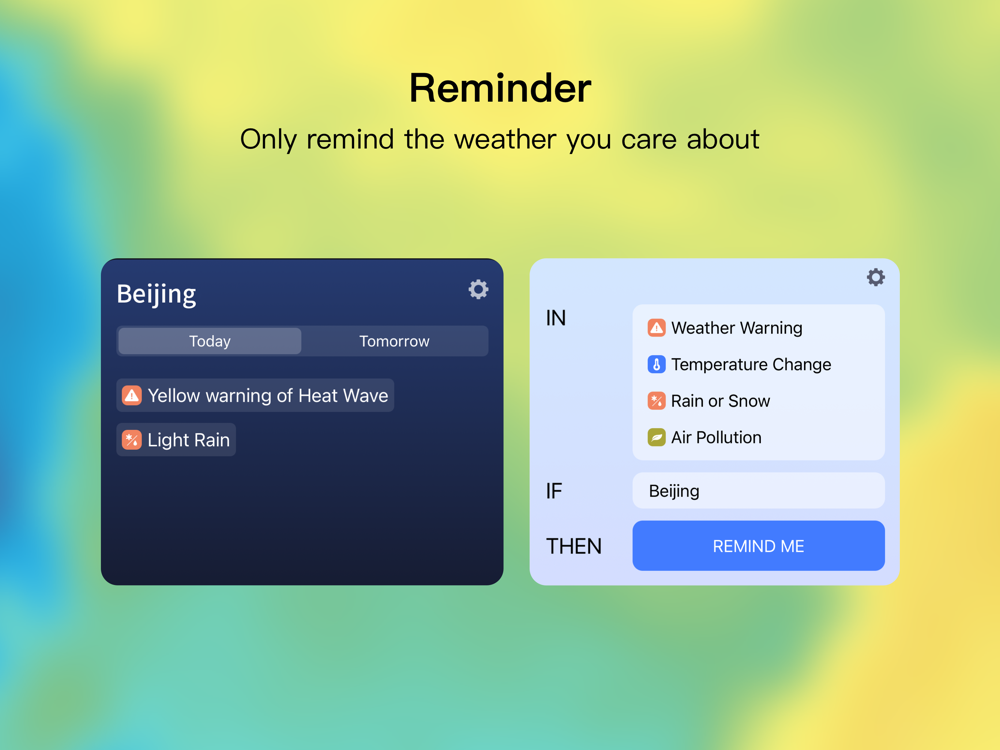 Reminder

Only remind the weather you care about

Beijing

Today

Tomorrow

Yellow warning of Heat Wave

Light Rain

IN

Weather Warning

Temperature Change

Rain or Snow

Air Pollution

IF

Beijing

THEN

REMIND ME